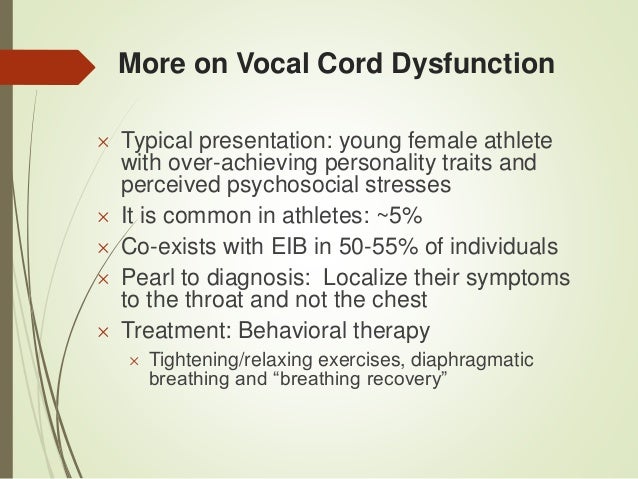 More on Vocal Cord Dysfunction

× Typical presentation: young female athlete with over-achieving personality traits and perceived psychosocial stresses
× It is common in athletes: ~5%
× Co-exists with EIB in 50-55% of individuals
× Pearl to diagnosis: Localize their symptoms to the throat and not the chest
× Treatment: Behavioral therapy
× Tightening/relaxing exercises, diaphragmatic breathing and “breathing recovery”